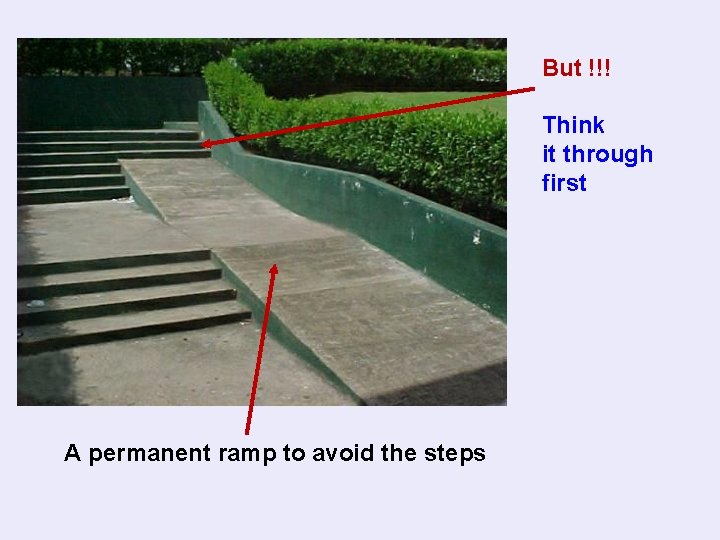 But !!!

Think it through first

A permanent ramp to avoid the steps